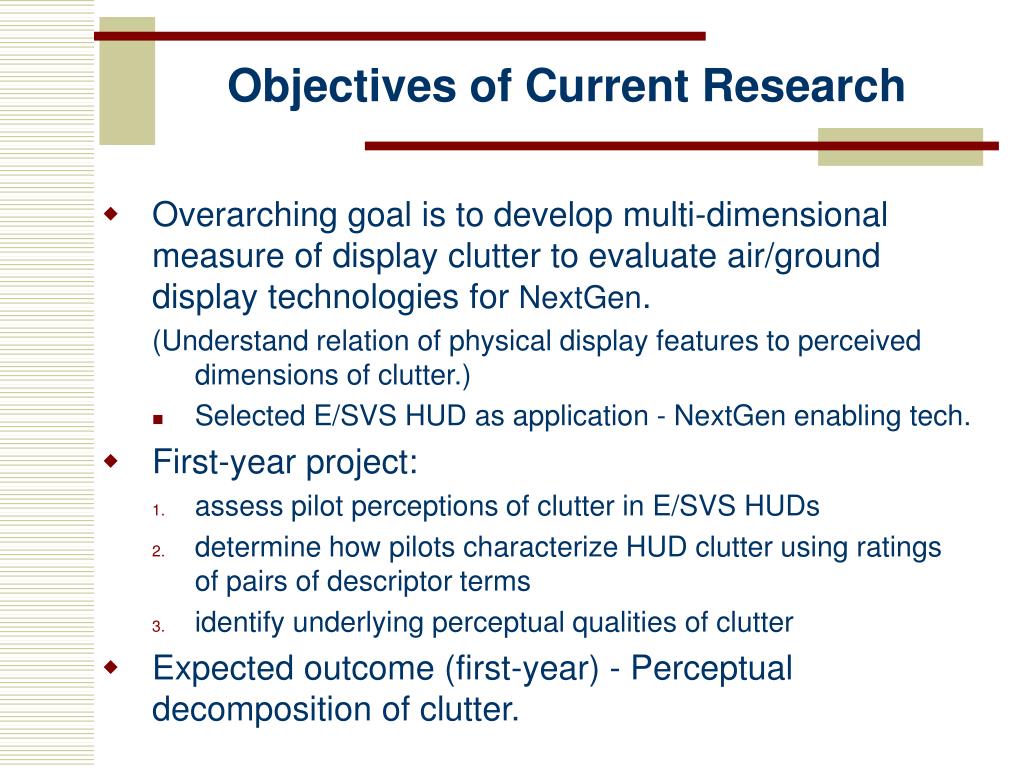 Objectives of Current Research

Overarching goal is to develop multi-dimensional measure of display clutter to evaluate air/ground display technologies for NextGen.

(Understand relation of physical display features to perceived dimensions of clutter.)

Selected E/SVS HUD as application - NextGen enabling tech.

First-year project:

1. assess pilot perceptions of clutter in E/SVS HUDs
2. determine how pilots characterize HUD clutter using ratings of pairs of descriptor terms
3. identify underlying perceptual qualities of clutter

Expected outcome (first-year) - Perceptual decomposition of clutter.